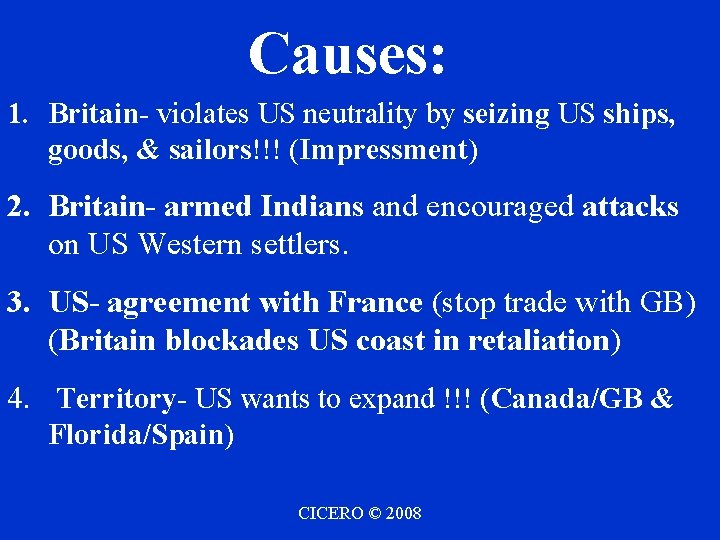 Causes:

1. Britain- violates US neutrality by seizing US ships, goods, & sailors!!! (Impressment)

2. Britain- armed Indians and encouraged attacks on US Western settlers.

3. US- agreement with France (stop trade with GB) (Britain blockades US coast in retaliation)

4. Territory- US wants to expand !!! (Canada/GB & Florida/Spain)

CICERO © 2008